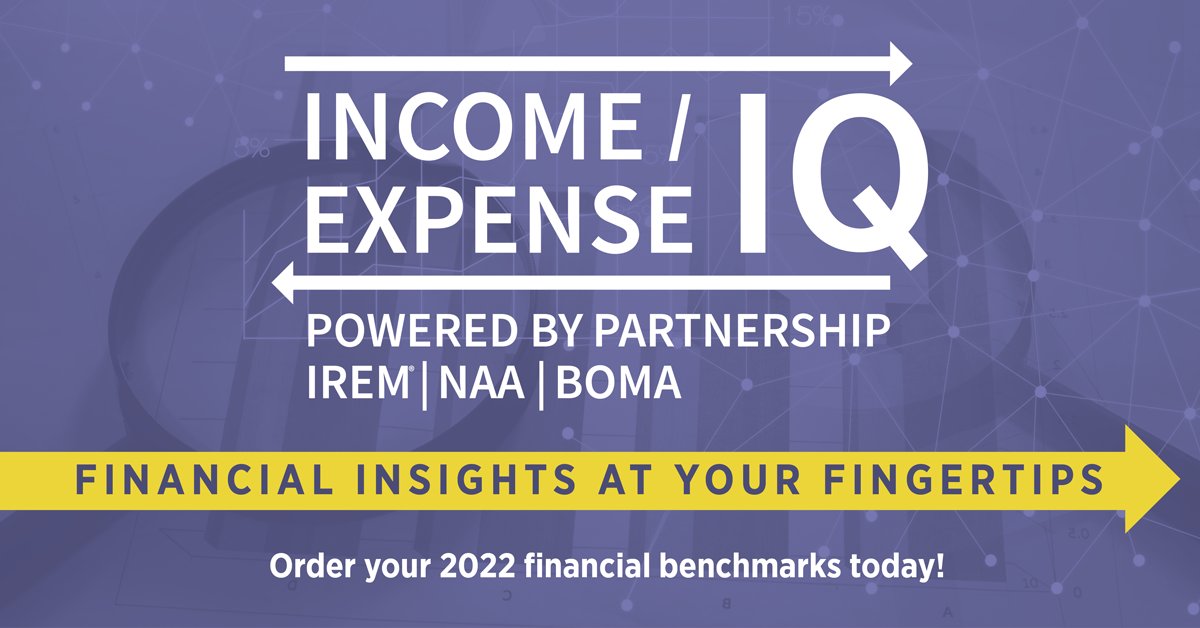 INCOME / EXPENSE IQ

POWERED BY PARTNERSHIP
IREM® | NAA | BOMA

FINANCIAL INSIGHTS AT YOUR FINGERTIPS

Order your 2022 financial benchmarks today!